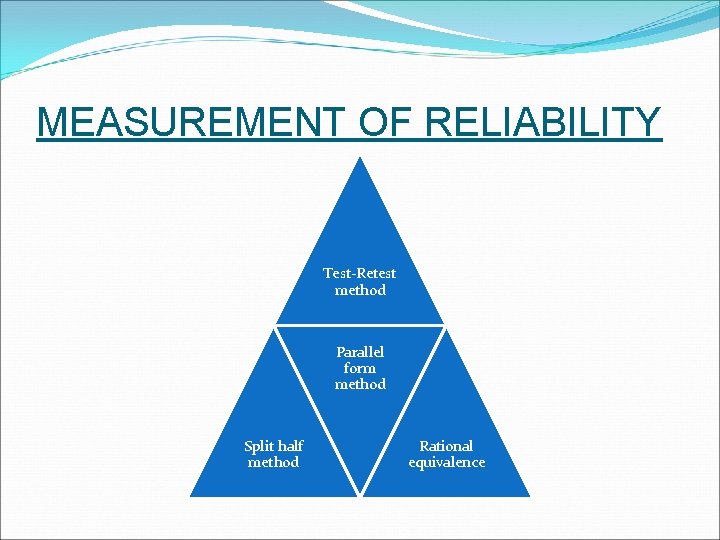 MEASUREMENT OF RELIABILITY

Test-Retest method

Parallel form method

Split half method

Rational equivalence